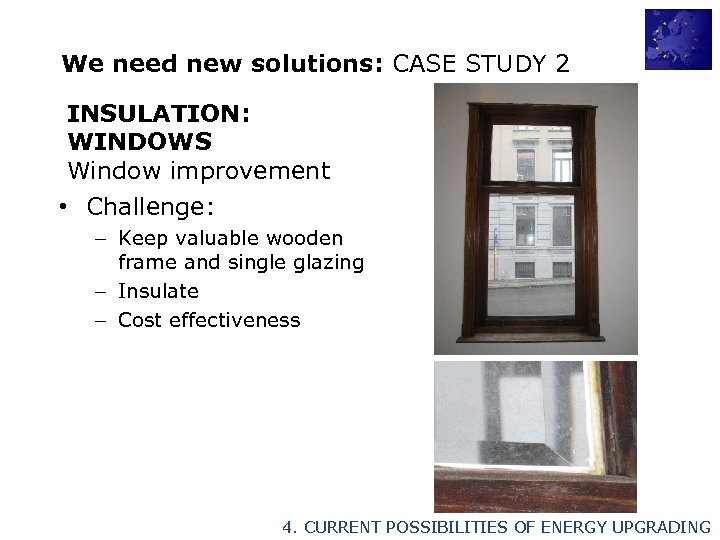 We need new solutions: CASE STUDY 2

INSULATION: WINDOWS
Window improvement

• Challenge:
 – Keep valuable wooden frame and single glazing
 – Insulate
 – Cost effectiveness

4. CURRENT POSSIBILITIES OF ENERGY UPGRADING